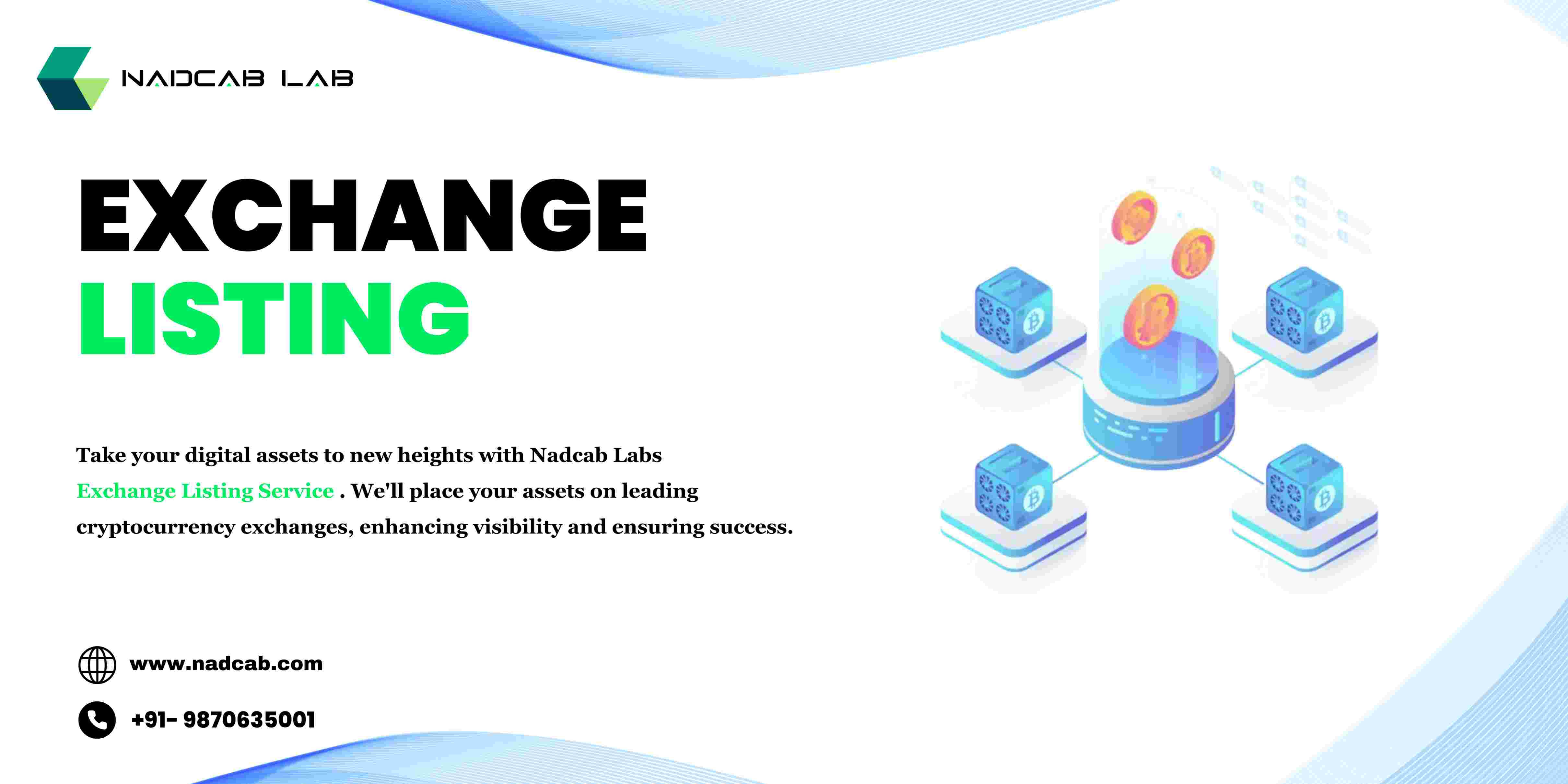 NADCAB LAB

EXCHANGE
LISTING

Take your digital assets to new heights with Nadcab Labs Exchange Listing Service . We'll place your assets on leading cryptocurrency exchanges, enhancing visibility and ensuring success.

www.nadcab.com

+91- 9870635001